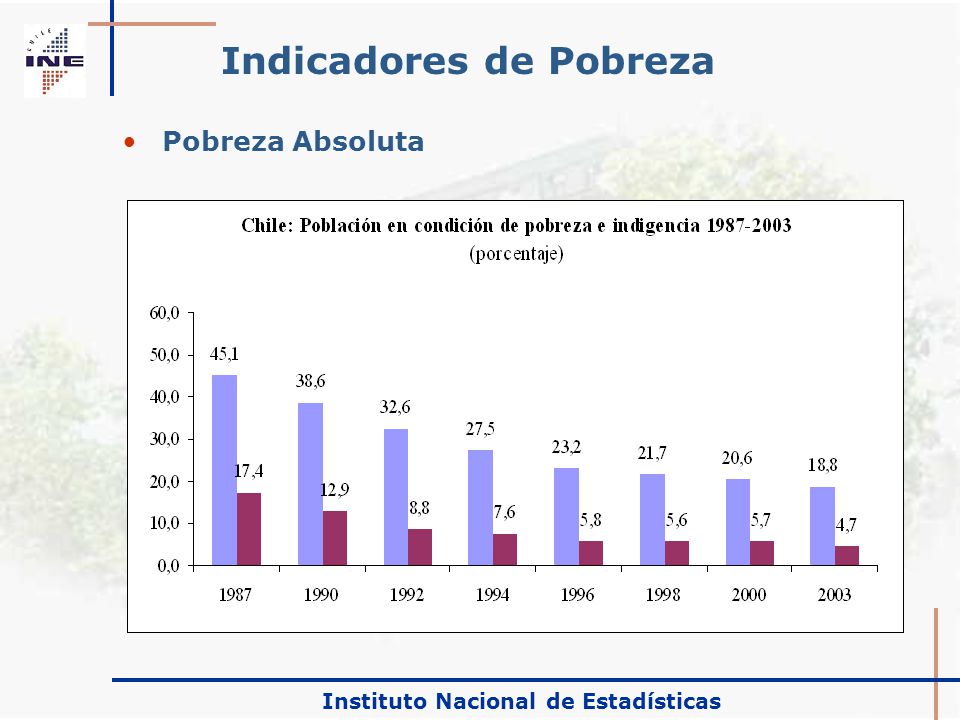 CHILE
INE

Indicadores de Pobreza

• Pobreza Absoluta

Chile: Población en condición de pobreza e indigencia 1987-2003
(porcentaje)

60,0
50,0
40,0
30,0
20,0
10,0
0,0

45,1
17,4
38,6
12,9
32,6
8,8
27,5
7,6
23,2
5,8
21,7
5,6
20,6
5,7
18,8
4,7

1987
1990
1992
1994
1996
1998
2000
2003

Instituto Nacional de Estadísticas